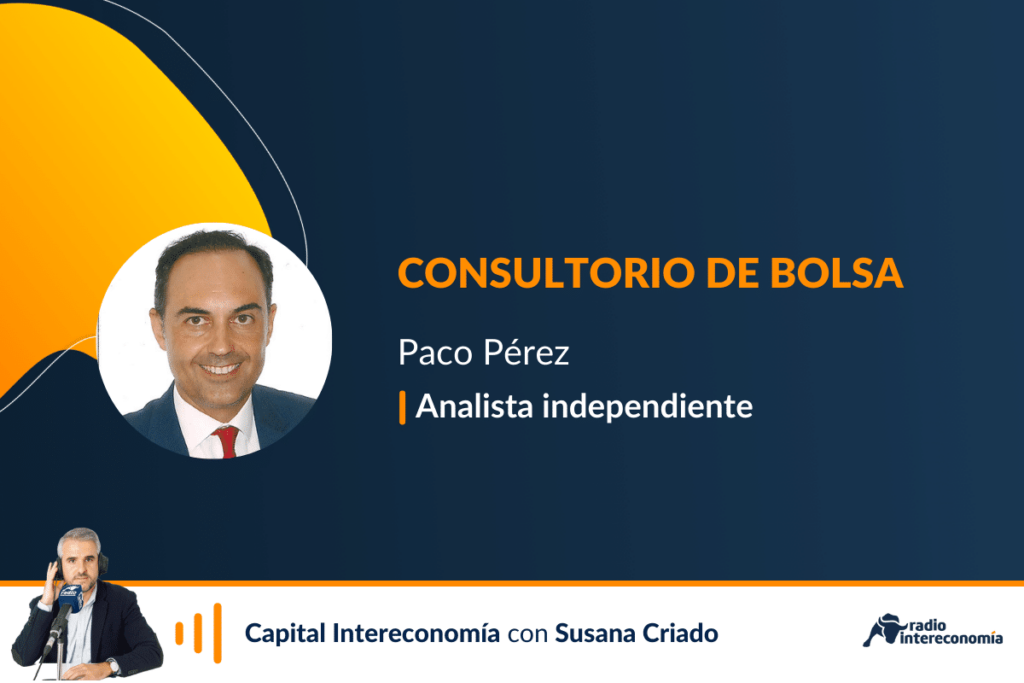 CONSULTORIO DE BOLSA

Paco Pérez

Analista independiente

Capital Intereconomía con Susana Criado

radio intereconomía